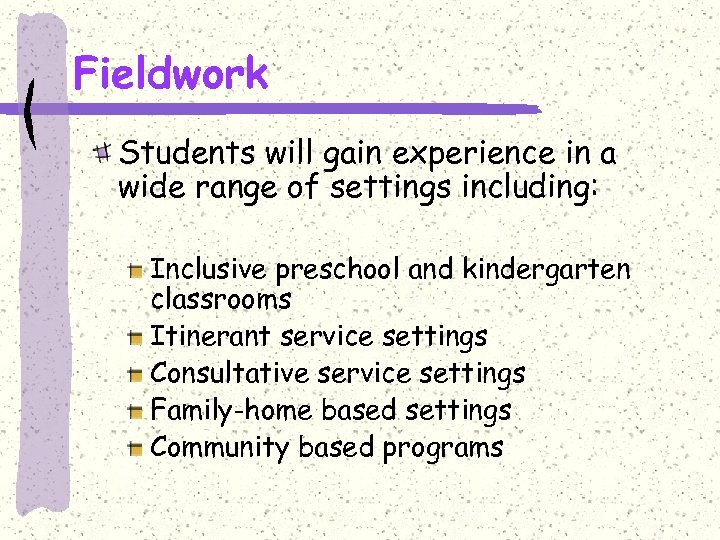 Fieldwork

Students will gain experience in a wide range of settings including:

Inclusive preschool and kindergarten classrooms
Itinerant service settings
Consultative service settings
Family-home based settings
Community based programs